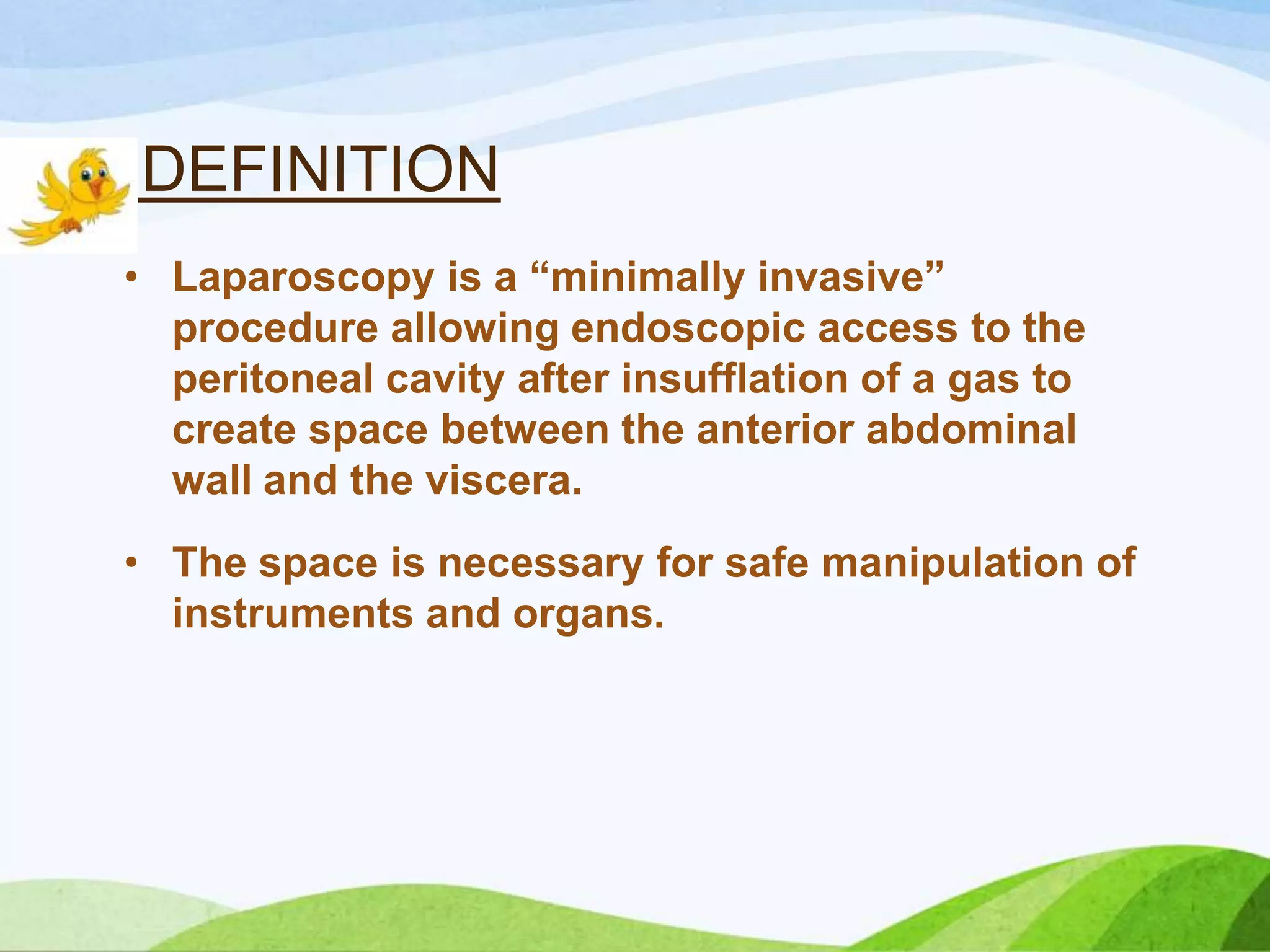 DEFINITION

• Laparoscopy is a “minimally invasive” procedure allowing endoscopic access to the peritoneal cavity after insufflation of a gas to create space between the anterior abdominal wall and the viscera.

• The space is necessary for safe manipulation of instruments and organs.